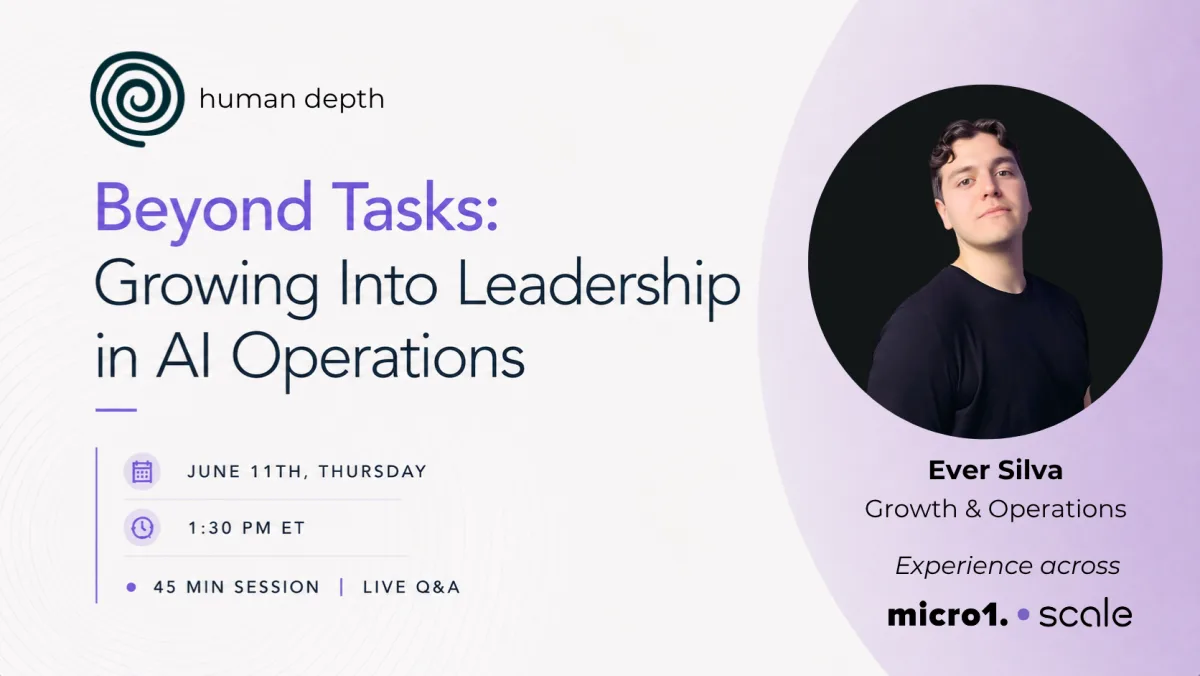 human depth

Beyond Tasks:
Growing Into Leadership in AI Operations

JUNE 11TH, THURSDAY

1:30 PM ET

45 MIN SESSION | LIVE Q&A

Ever Silva
Growth & Operations

Experience across

micro1. scale